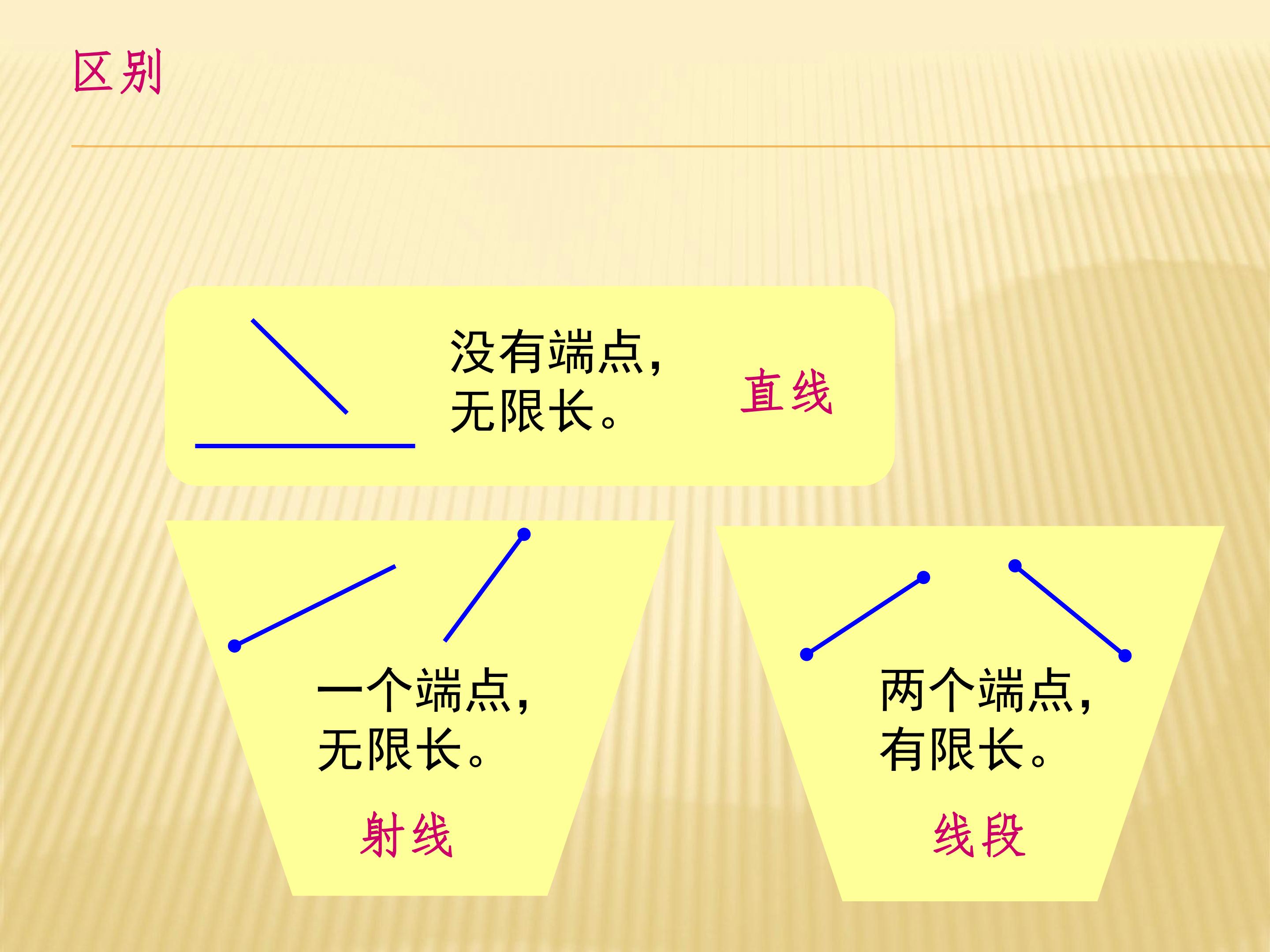 区别

没有端点，
无限长。

直线

一个端点，
无限长。

射线

两个端点，
有限长。

线段